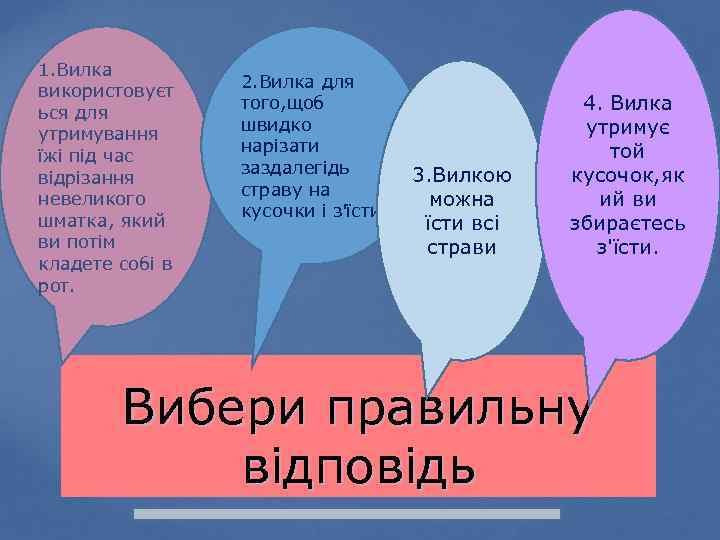 1.Вилка використовується для утримування їжі під час відрізання невеликого шматка, який ви потім кладете собі в рот.

2.Вилка для того,щоб швидко нарізати заздалегідь страву на кусочки і з'їсти

3.Вилкою можна їсти всі страви

4. Вилка утримує той кусочок,який ви збираєтесь з'їсти.

Вибери правильну відповідь